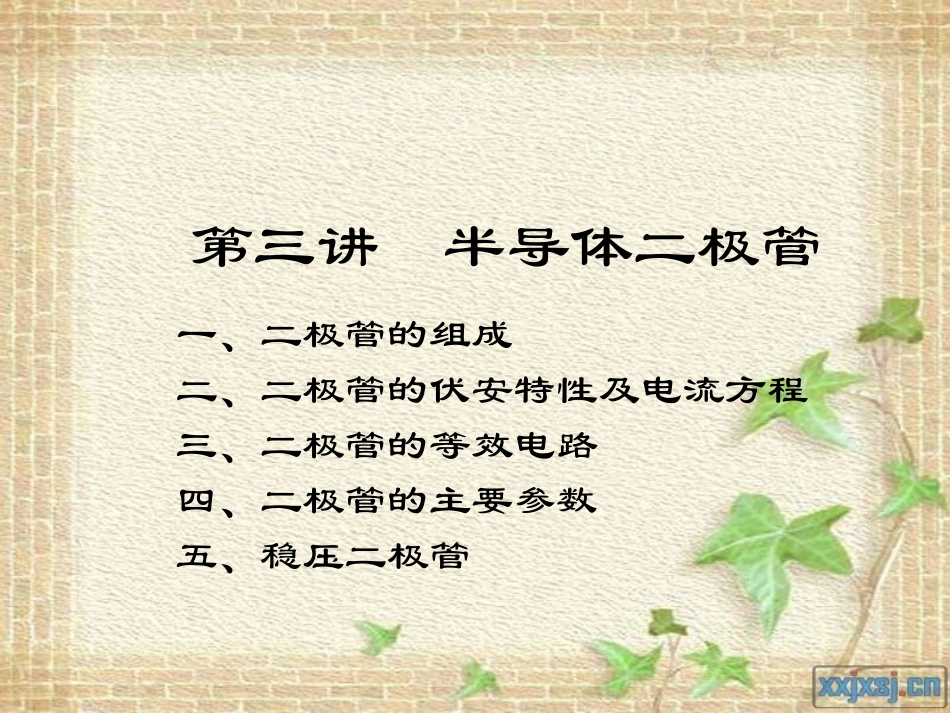 第三讲　半导体二极管

一、二极管的组成
二、二极管的伏安特性及电流方程
三、二极管的等效电路
四、二极管的主要参数
五、稳压二极管

xxjxsj.cn